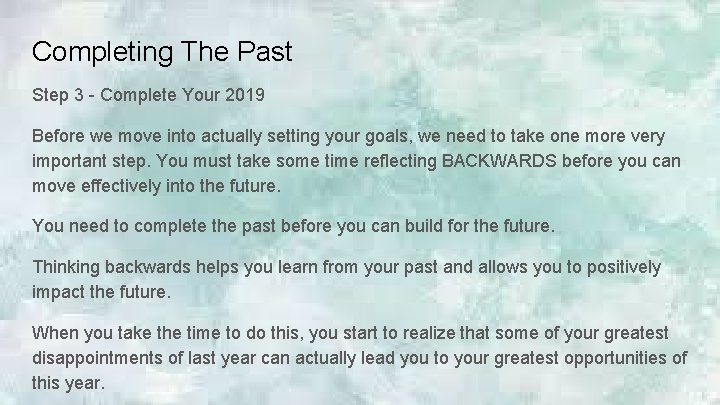 Completing The Past

Step 3 - Complete Your 2019

Before we move into actually setting your goals, we need to take one more very important step. You must take some time reflecting BACKWARDS before you can move effectively into the future.

You need to complete the past before you can build for the future.

Thinking backwards helps you learn from your past and allows you to positively impact the future.

When you take the time to do this, you start to realize that some of your greatest disappointments of last year can actually lead you to your greatest opportunities of this year.